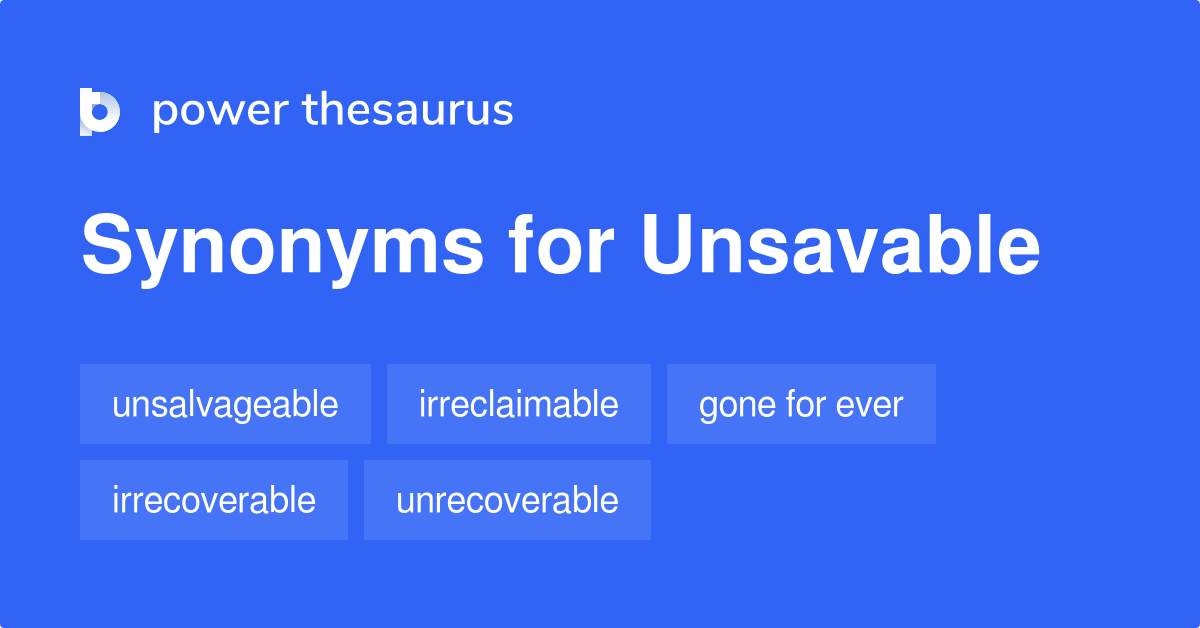 power thesaurus

Synonyms for Unsavable

unsalvageable
irreclaimable
gone for ever
irrecoverable
unrecoverable